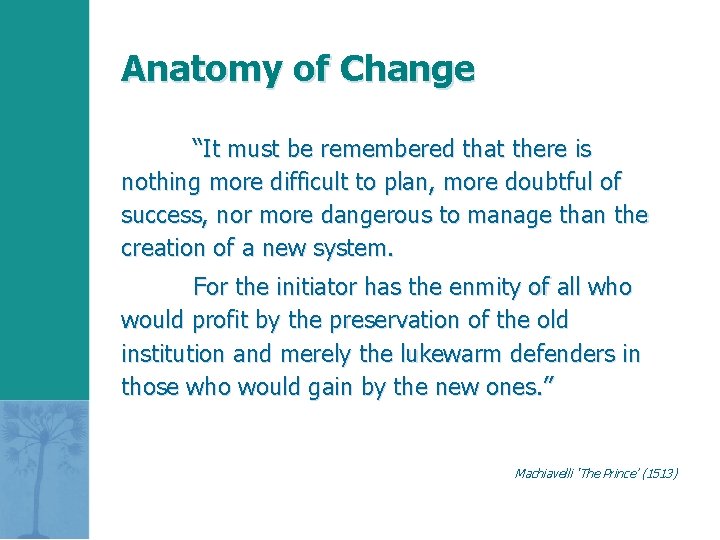 Anatomy of Change

“It must be remembered that there is nothing more difficult to plan, more doubtful of success, nor more dangerous to manage than the creation of a new system.

For the initiator has the enmity of all who would profit by the preservation of the old institution and merely the lukewarm defenders in those who would gain by the new ones.”

Machiavelli 'The Prince' (1513)